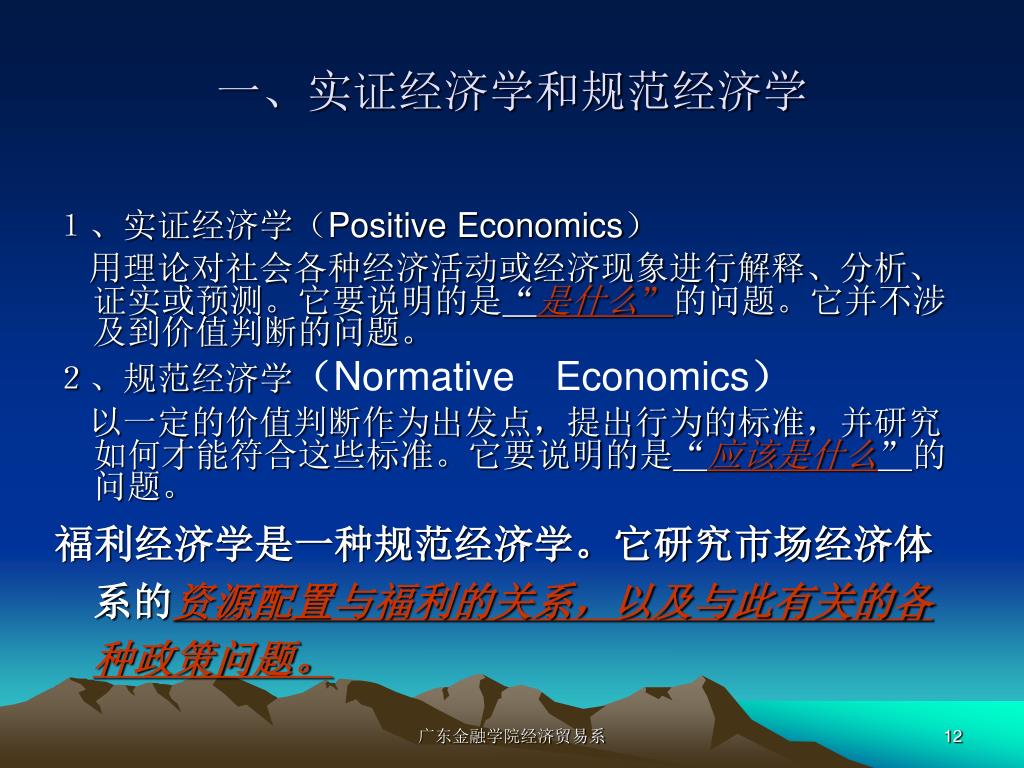 一、实证经济学和规范经济学

１、实证经济学（Positive Economics）

用理论对社会各种经济活动或经济现象进行解释、分析、证实或预测。它要说明的是“是什么”的问题。它并不涉及到价值判断的问题。

２、规范经济学（Normative Economics）

以一定的价值判断作为出发点，提出行为的标准，并研究如何才能符合这些标准。它要说明的是“应该是什么”的问题。

福利经济学是一种规范经济学。它研究市场经济体系的资源配置与福利的关系，以及与此有关的各种政策问题。

广东金融学院经济贸易系

12